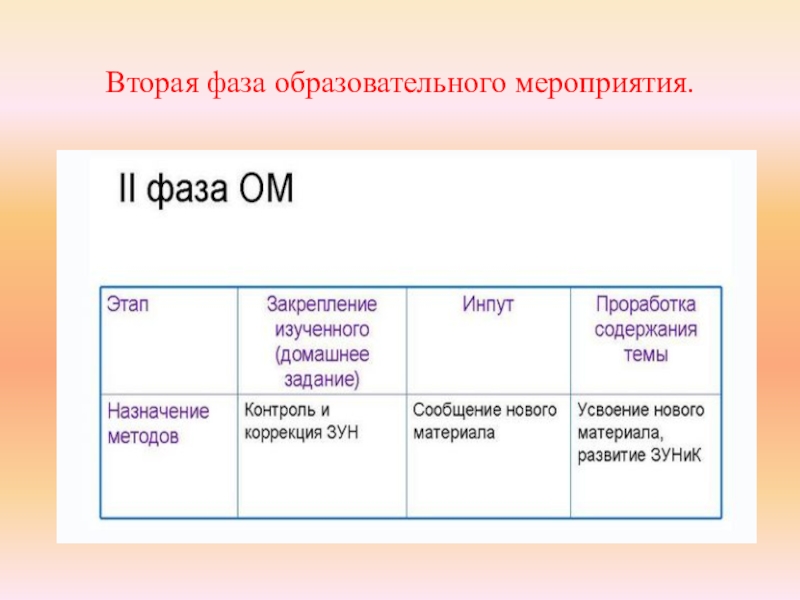 Вторая фаза образовательного мероприятия.

II фаза ОМ

| Этап | Закрепление изученного (домашнее задание) | Инпут | Проработка содержания темы |
|---|---|---|---|
| Назначение методов | Контроль и коррекция ЗУН | Сообщение нового материала | Усвоение нового материала, развитие ЗУНиК |